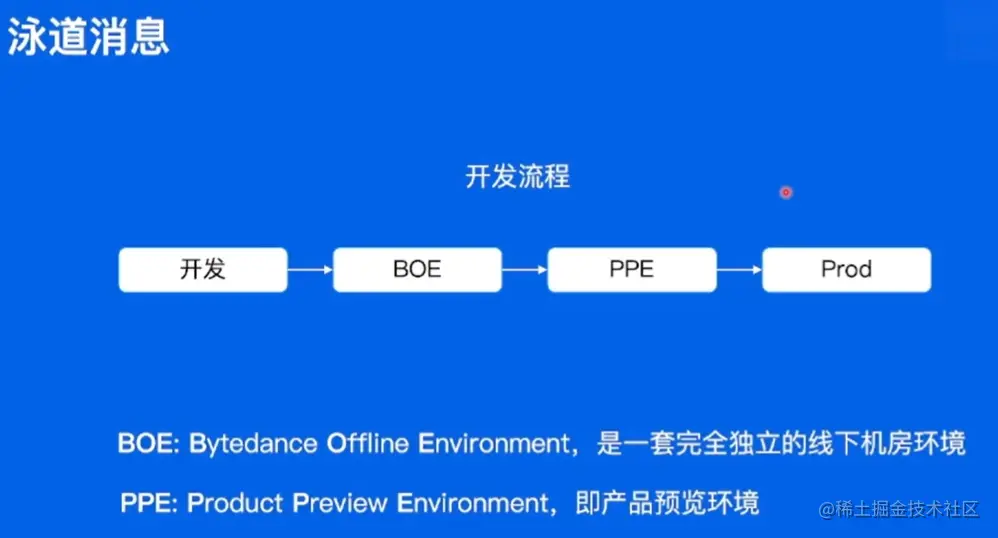 泳道消息

开发流程

开发 BOE PPE Prod

BOE: Bytedance Offline Environment，是一套完全独立的线下机房环境

PPE: Product Preview Environment，即产品预览环境

@稀土掘金技术社区